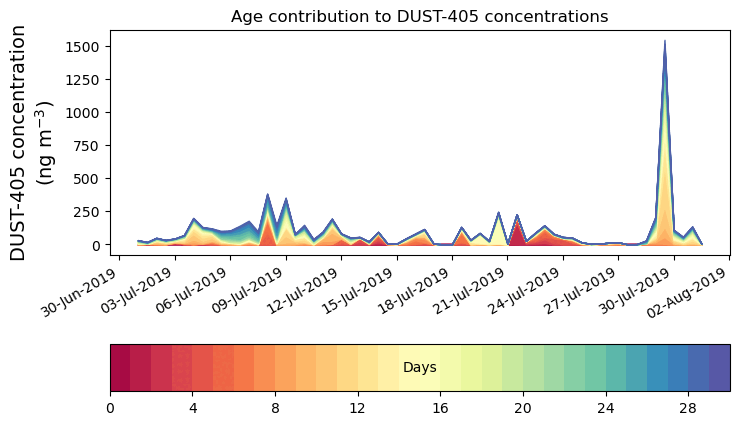 Age contribution to DUST-405 concentrations

DUST-405 concentration (ng $m^{-3}$)

1500
1250
1000
750
500
250
0

30-Jun-2019
03-Jul-2019
06-Jul-2019
09-Jul-2019
12-Jul-2019
15-Jul-2019
18-Jul-2019
21-Jul-2019
24-Jul-2019
27-Jul-2019
30-Jul-2019
02-Aug-2019

Days

0
4
8
12
16
20
24
28